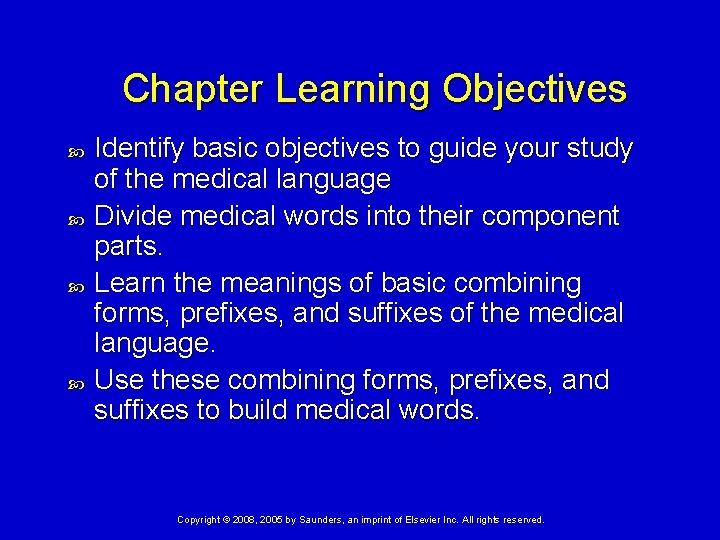 Chapter Learning Objectives

Identify basic objectives to guide your study of the medical language

Divide medical words into their component parts.

Learn the meanings of basic combining forms, prefixes, and suffixes of the medical language.

Use these combining forms, prefixes, and suffixes to build medical words.

Copyright © 2008, 2005 by Saunders, an imprint of Elsevier Inc. All rights reserved.